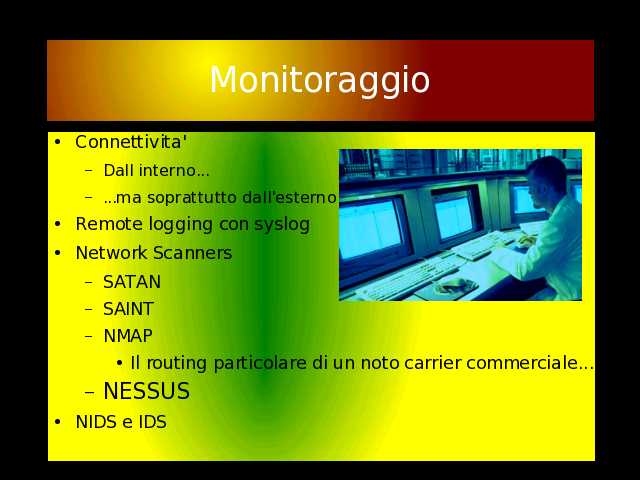 Monitoraggio

• Connettivita'
  – Dall interno...
  – ...ma soprattutto dall'esterno
• Remote logging con syslog
• Network Scanners
  – SATAN
  – SAINT
  – NMAP
    • Il routing particolare di un noto carrier commerciale...
  – NESSUS
• NIDS e IDS